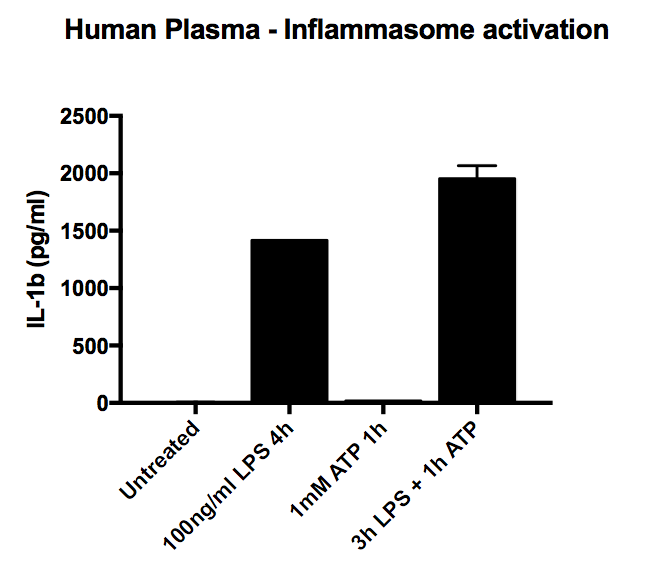 Human Plasma - Inflammasome activation

IL-1b (pg/ml)

2500
2000
1500
1000
500
0

Untreated
100ng/ml LPS 4h
1mM ATP 1h
3h LPS + 1h ATP